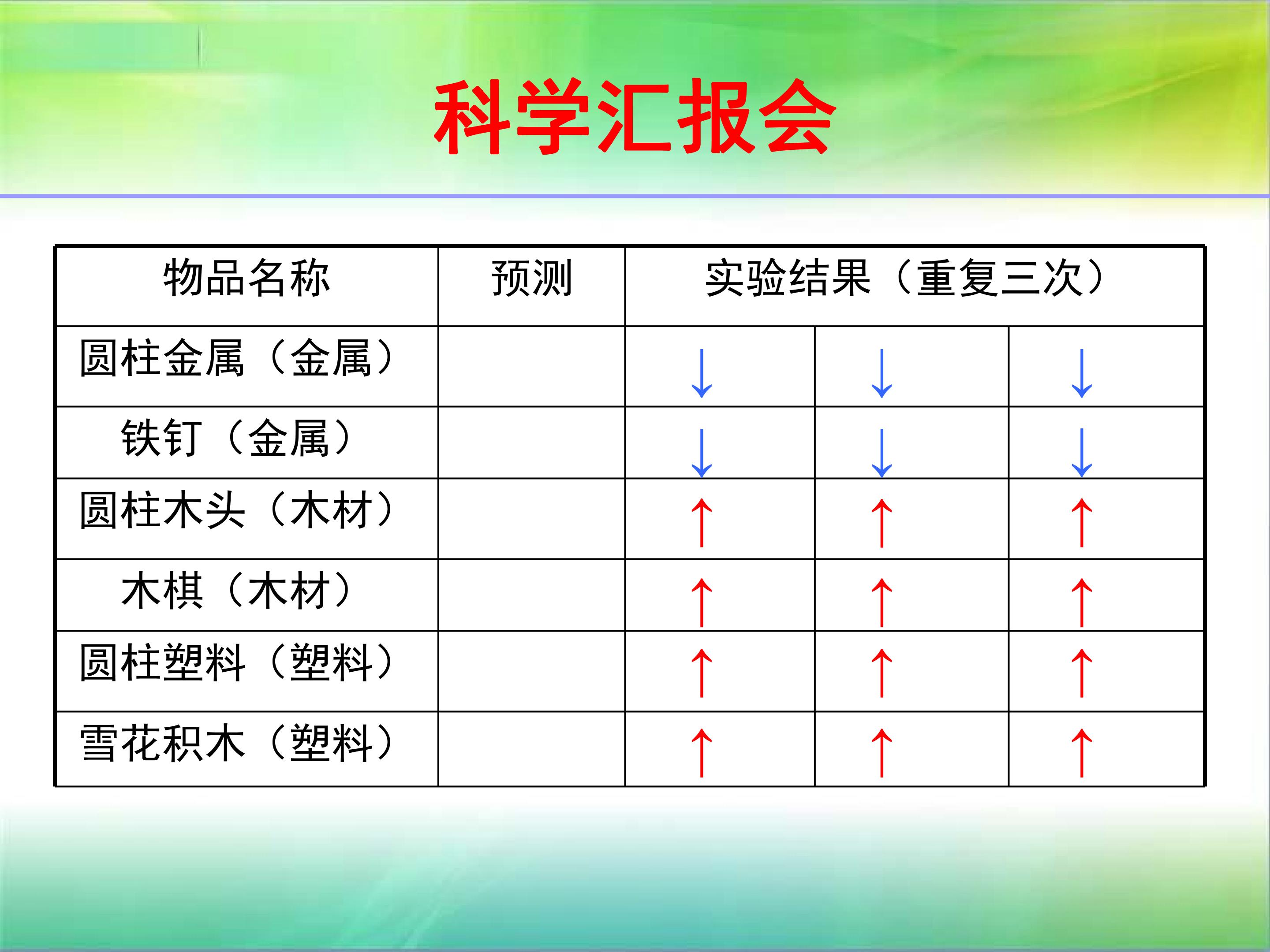 科学汇报会

| 物品名称 | 预测 | 实验结果（重复三次） | | |
|---|---|---|---|---|
| 圆柱金属（金属） | | ↓ | ↓ | ↓ |
| 铁钉（金属） | | ↓ | ↓ | ↓ |
| 圆柱木头（木材） | | ↑ | ↑ | ↑ |
| 木棋（木材） | | ↑ | ↑ | ↑ |
| 圆柱塑料（塑料） | | ↑ | ↑ | ↑ |
| 雪花积木（塑料） | | ↑ | ↑ | ↑ |